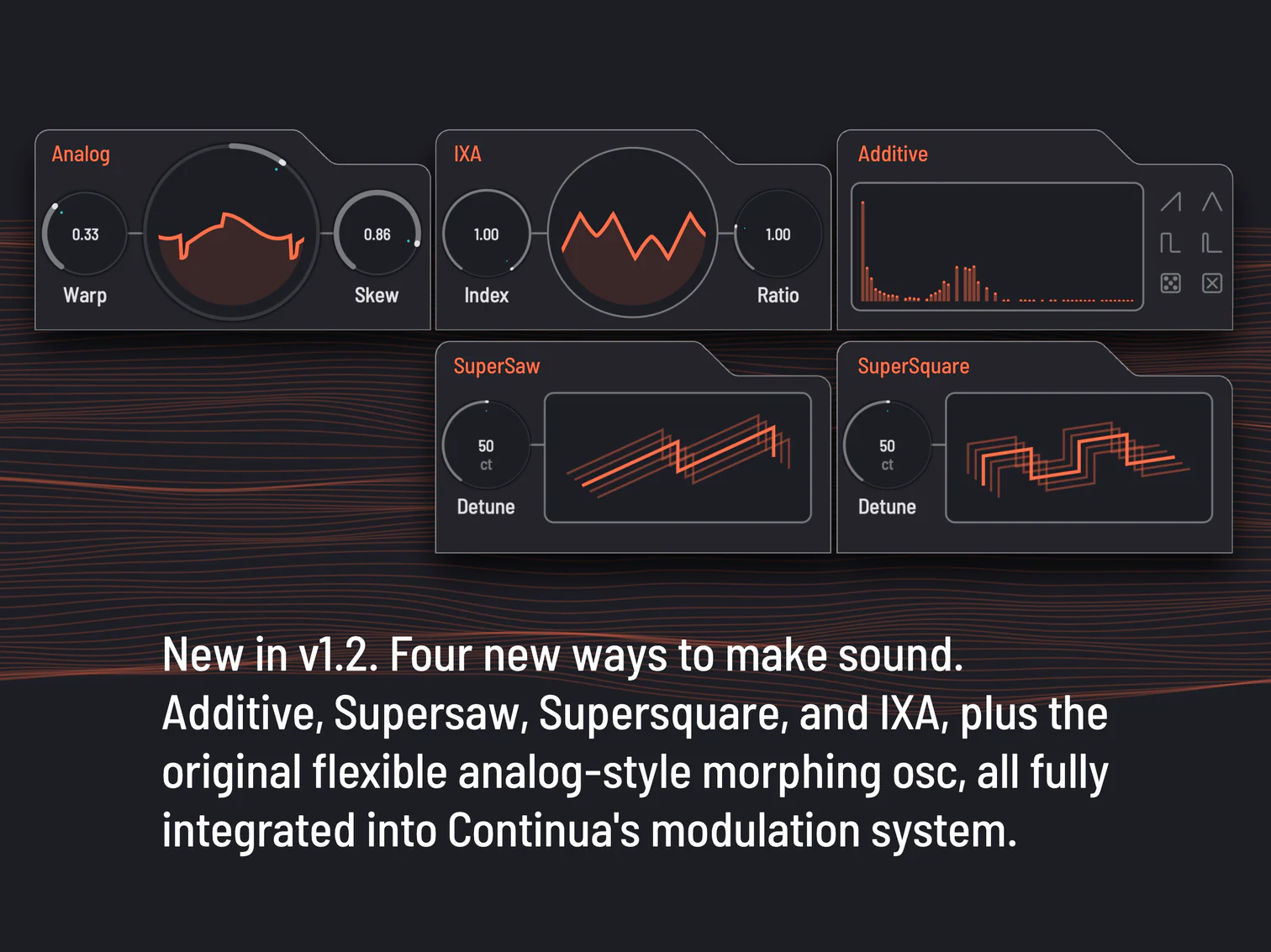 Analog

0.33

Warp

0.86

Skew

IXA

1.00

Index

1.00

Ratio

Additive

SuperSaw

50
ct

Detune

SuperSquare

50
ct

Detune

New in v1.2. Four new ways to make sound. Additive, Supersaw, Supersquare, and IXA, plus the original flexible analog-style morphing osc, all fully integrated into Continua's modulation system.